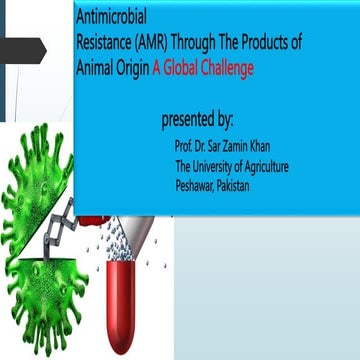 Antimicrobial Resistance (AMR) Through The Products of Animal Origin A Global Challenge

presented by:

Prof. Dr. Sar Zamin Khan
The University of Agriculture
Peshawar, Pakistan